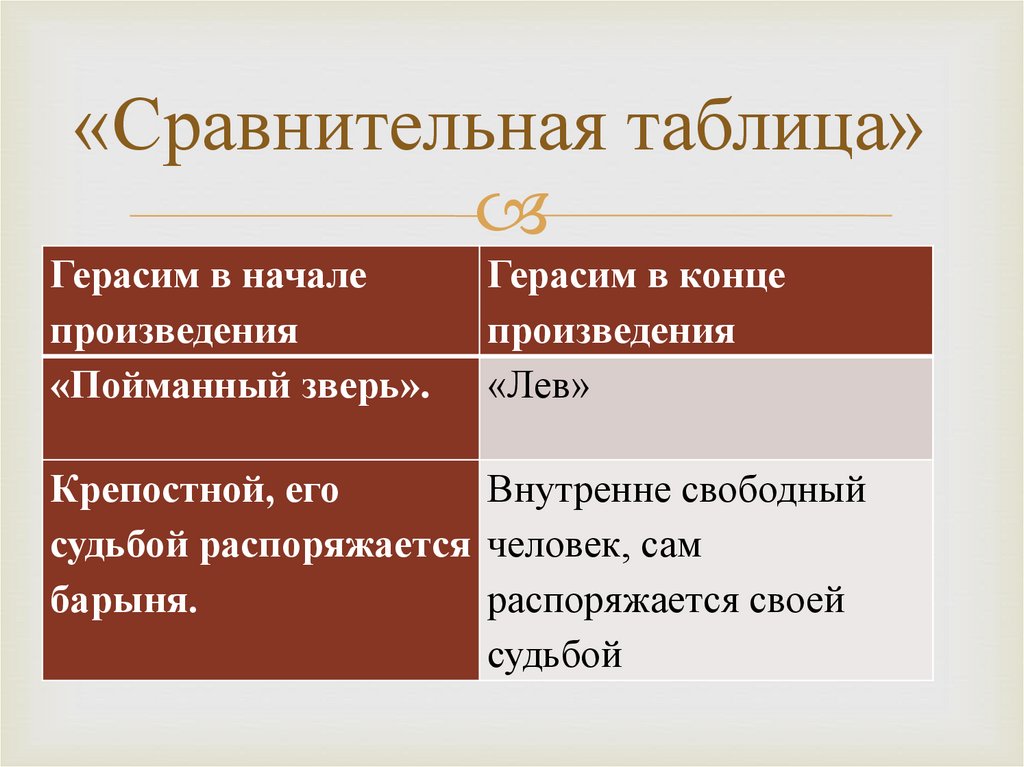 «Сравнительная таблица»

| Герасим в начале произведения | Герасим в конце произведения |
|---|---|
| «Пойманный зверь». | «Лев» |
| Крепостной, его судьбой распоряжается барыня. | Внутренне свободный человек, сам распоряжается своей судьбой |